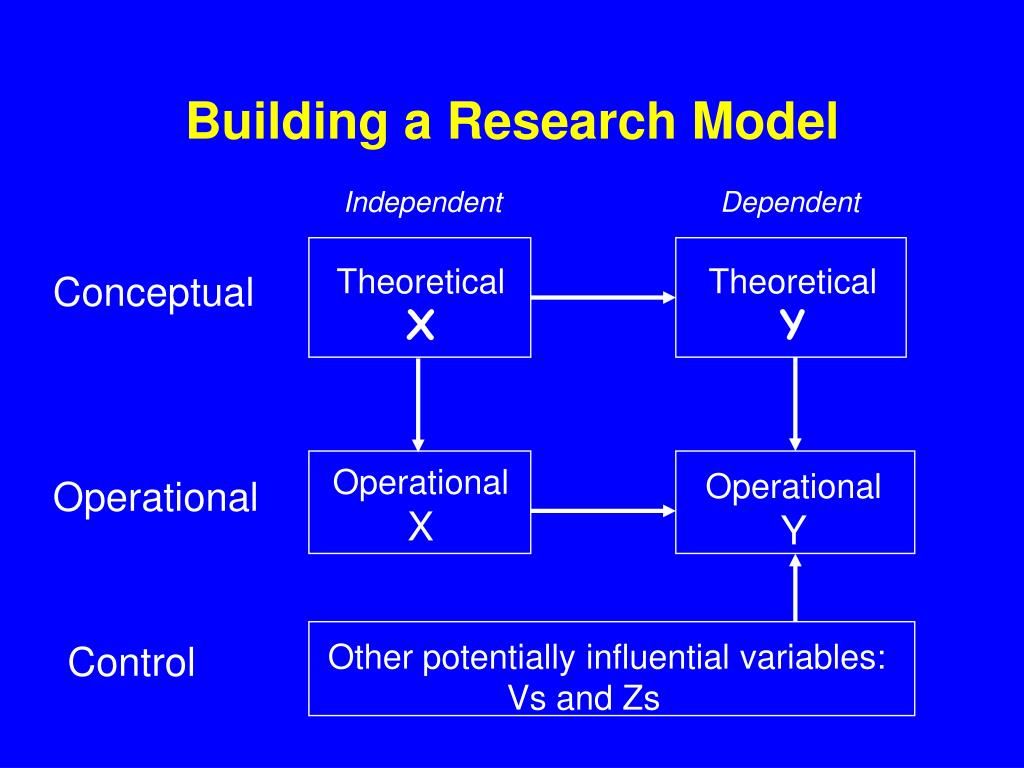 Building a Research Model

Independent

Dependent

Conceptual

Theoretical
X

Theoretical
Y

Operational

Operational
X

Operational
Y

Control

Other potentially influential variables:
Vs and Zs